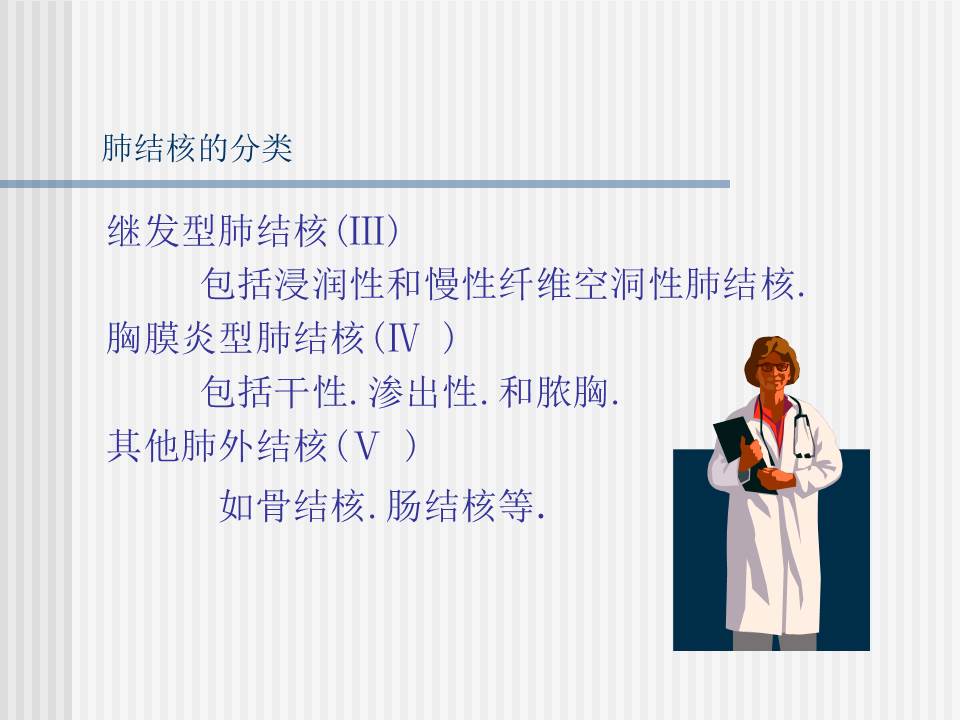 肺结核的分类

继发型肺结核(III)

包括浸润性和慢性纤维空洞性肺结核.

胸膜炎型肺结核(Ⅳ )

包括干性.渗出性.和脓胸.

其他肺外结核(Ⅴ )

如骨结核.肠结核等.